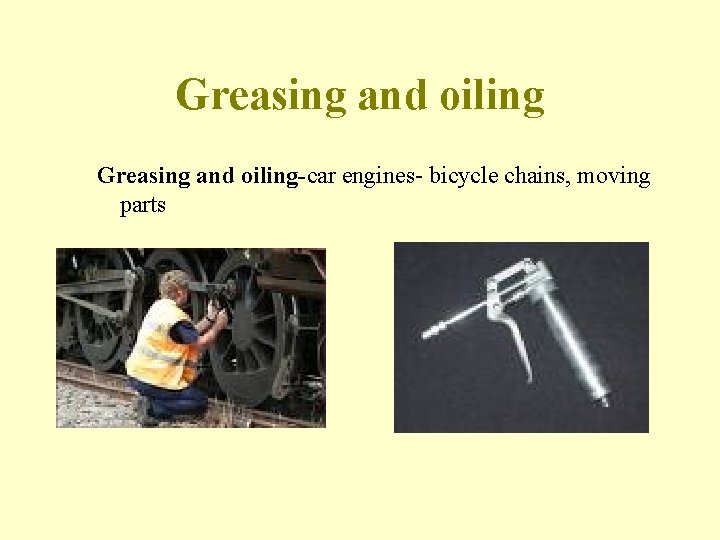 Greasing and oiling

Greasing and oiling-car engines- bicycle chains, moving parts